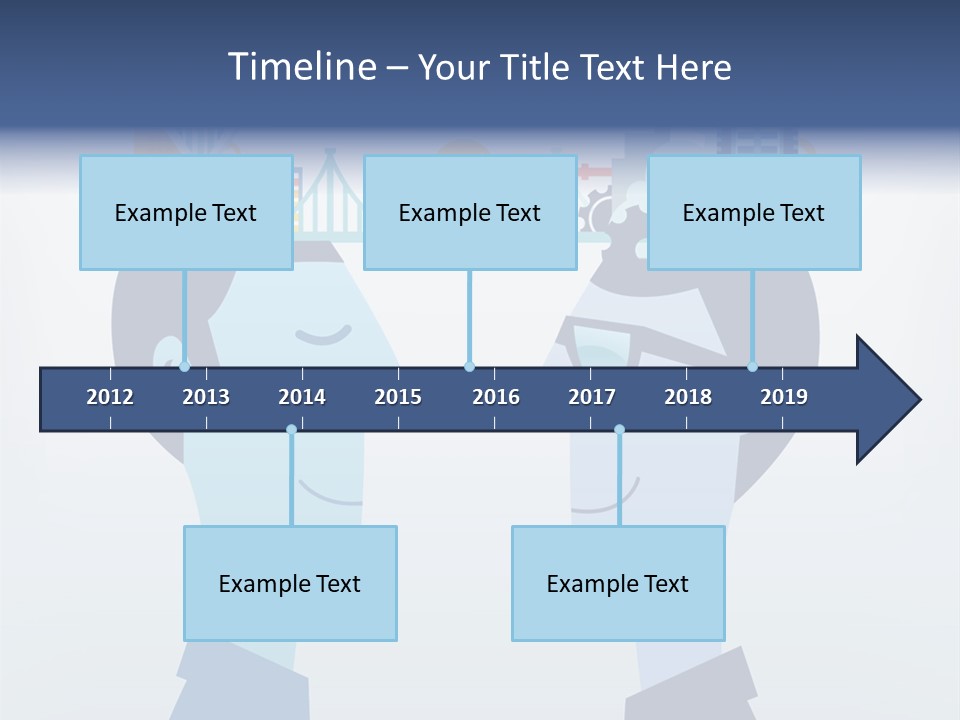 Timeline – Your Title Text Here

Example Text

Example Text

Example Text

2012 2013 2014 2015 2016 2017 2018 2019

Example Text

Example Text